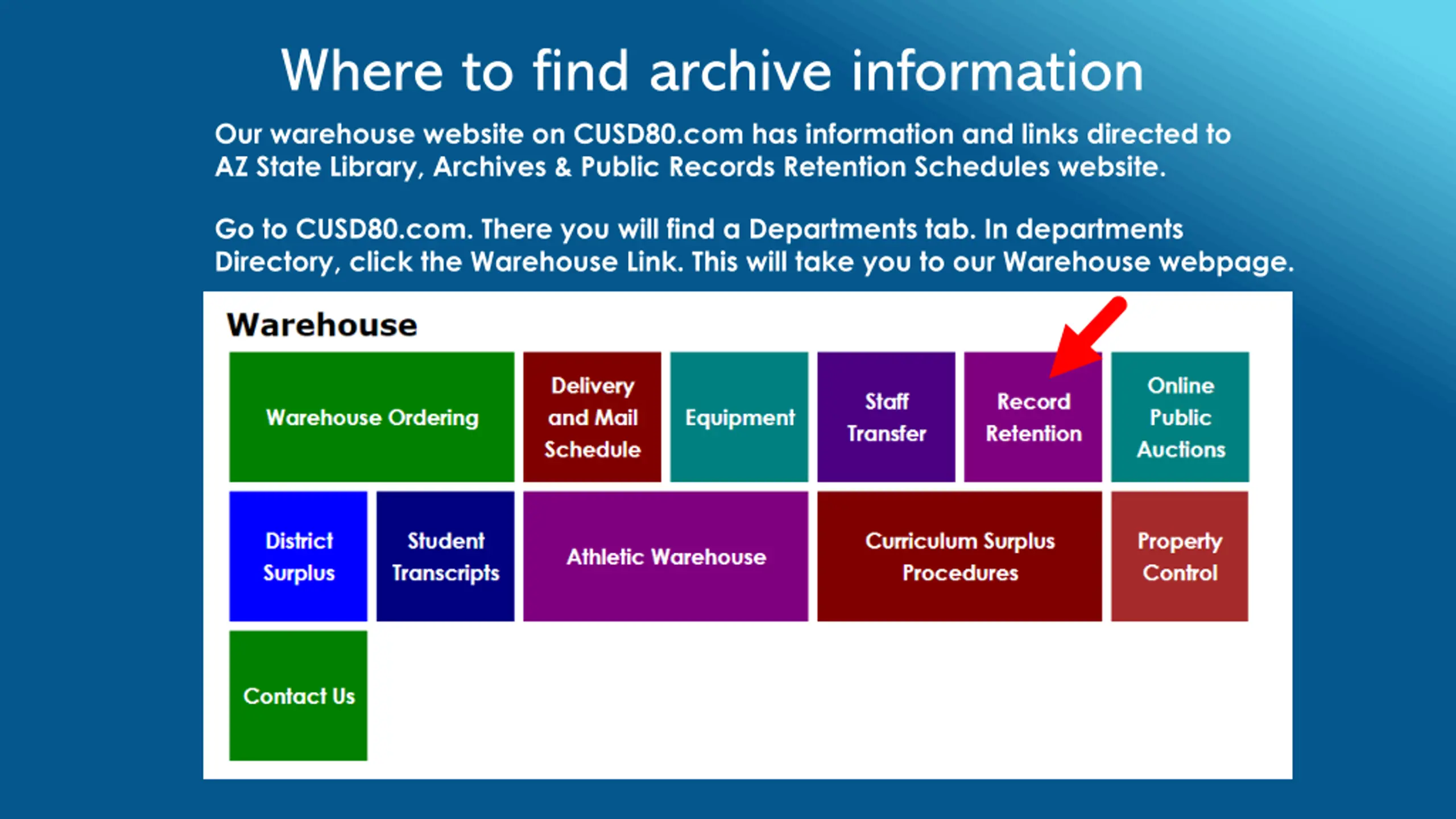 Where to find archive information

Our warehouse website on CUSD80.com has information and links directed to AZ State Library, Archives & Public Records Retention Schedules website.

Go to CUSD80.com. There you will find a Departments tab. In departments Directory, click the Warehouse Link. This will take you to our Warehouse webpage.

Warehouse

Warehouse Ordering

Delivery and Mail Schedule

Equipment

Staff Transfer

Record Retention

Online Public Auctions

District Surplus

Student Transcripts

Athletic Warehouse

Curriculum Surplus Procedures

Property Control

Contact Us